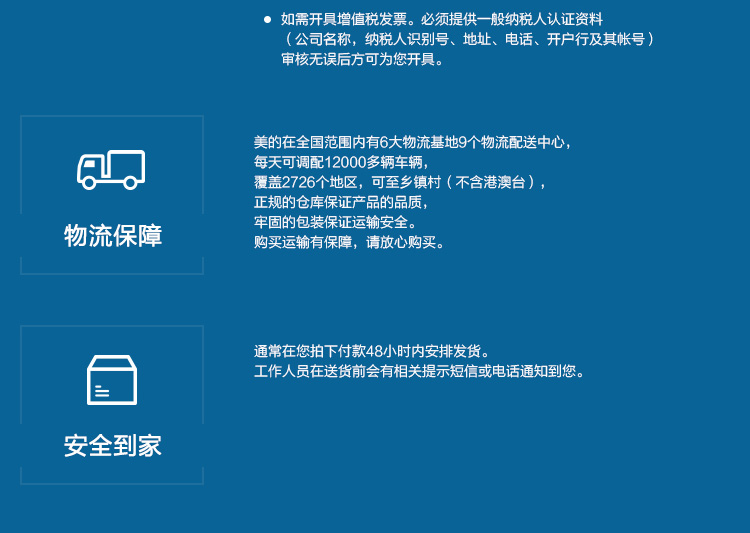 ● 如需开具增值税发票。必须提供一般纳税人认证资料（公司名称，纳税人识别号、地址、电话、开户行及其帐号）审核无误后方可为您开具。

物流保障

美的在全国范围内有6大物流基地9个物流配送中心，
每天可调配12000多辆车辆，
覆盖2726个地区，可至乡镇村（不含港澳台），
正规的仓库保证产品的品质，
牢固的包装保证运输安全。
购买运输有保障，请放心购买。

安全到家

通常在您拍下付款48小时内安排发货。
工作人员在送货前会有相关提示短信或电话通知到您。